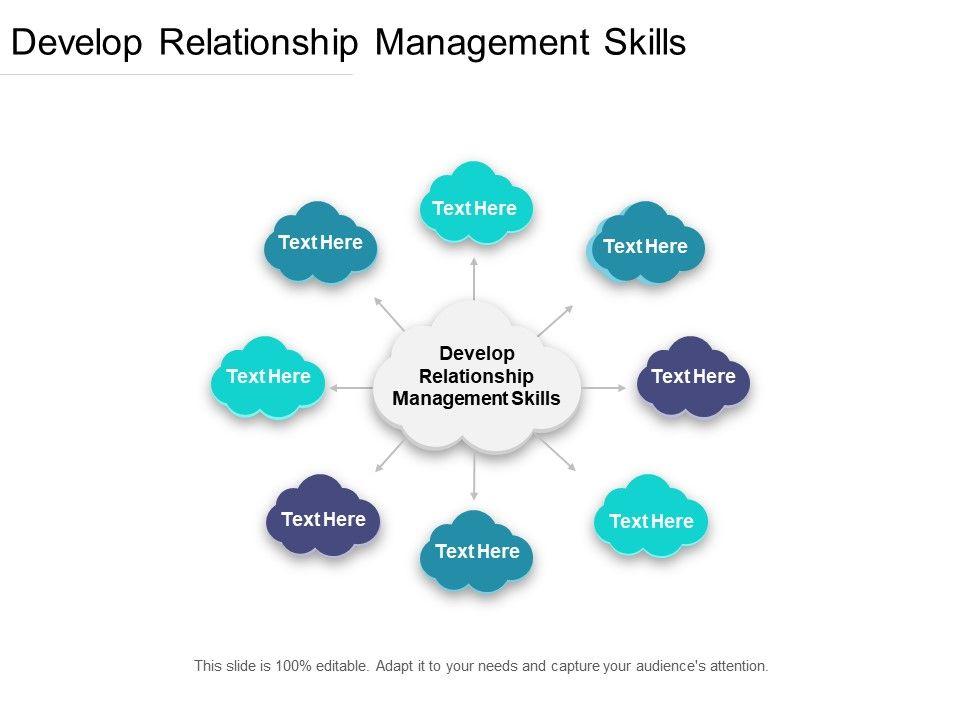 Develop Relationship Management Skills

Text Here

Text Here

Text Here

Text Here

Develop Relationship Management Skills

Text Here

Text Here

Text Here

Text Here

This slide is 100% editable. Adapt it to your needs and capture your audience's attention.